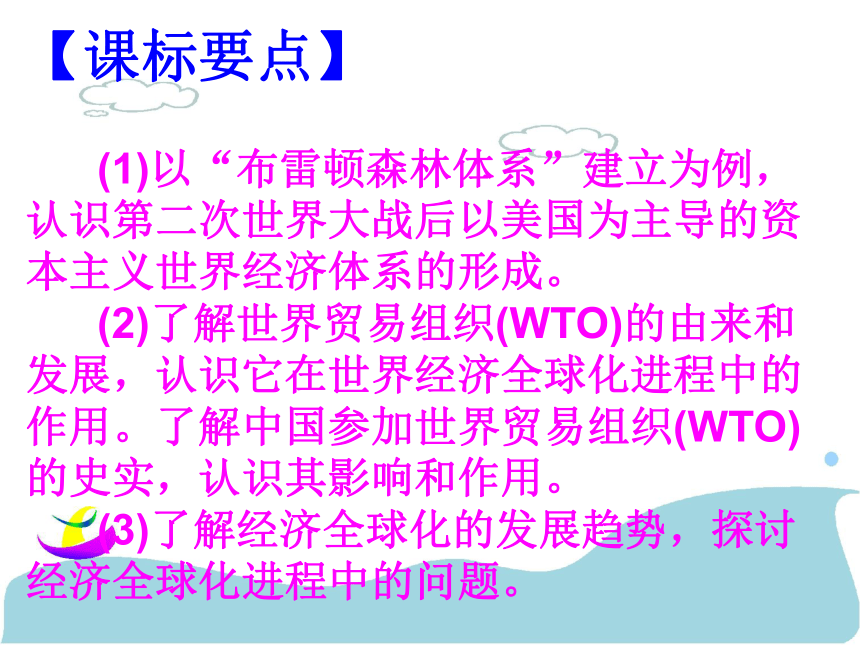 【课标要点】

(1)以“布雷顿森林体系”建立为例，认识第二次世界大战后以美国为主导的资本主义世界经济体系的形成。

(2)了解世界贸易组织(WTO)的由来和发展，认识它在世界经济全球化进程中的作用。了解中国参加世界贸易组织(WTO)的史实，认识其影响和作用。

(3)了解经济全球化的发展趋势，探讨经济全球化进程中的问题。